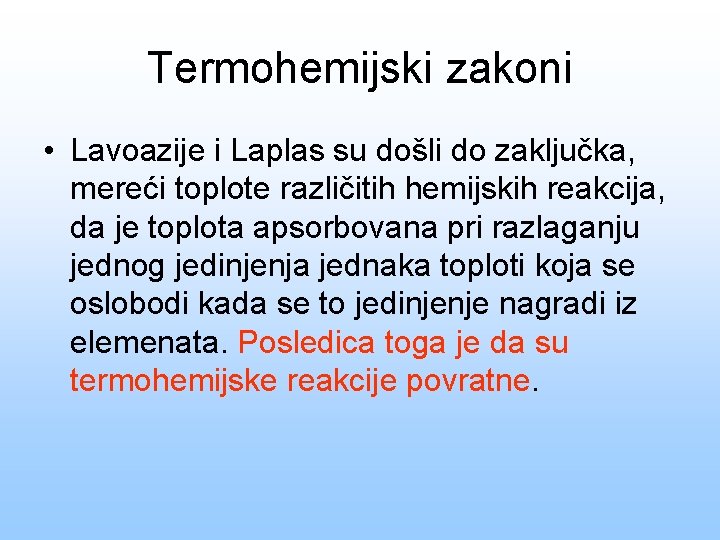 Termohemijski zakoni

• Lavoazije i Laplas su došli do zaključka, mereći toplote različitih hemijskih reakcija, da je toplota apsorbovana pri razlaganju jednog jedinjenja jednaka toploti koja se oslobodi kada se to jedinjenje nagradi iz elemenata. Posledica toga je da su termohemijske reakcije povratne.